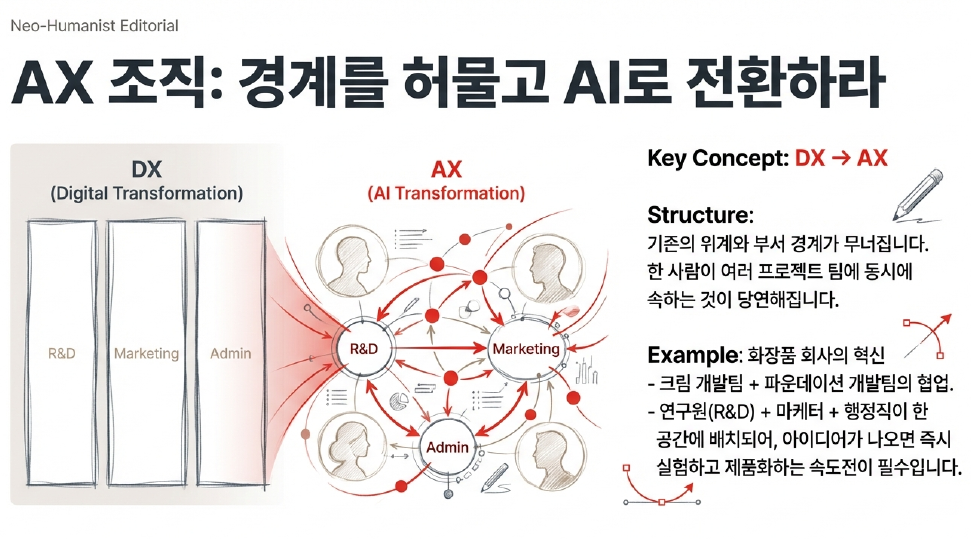 Neo-Humanist Editorial

AX 조직: 경계를 허물고 AI로 전환하라

DX
(Digital Transformation)

R&D

Marketing

Admin

AX
(AI Transformation)

R&D

Marketing

Admin

Key Concept: DX → AX

Structure:
기존의 위계와 부서 경계가 무너집니다.
한 사람이 여러 프로젝트 팀에 동시에 속하는 것이 당연해집니다.

Example: 화장품 회사의 혁신
- 크림 개발팀 + 파운데이션 개발팀의 협업.
- 연구원(R&D) + 마케터 + 행정직이 한 공간에 배치되어, 아이디어가 나오면 즉시 실험하고 제품화하는 속도전이 필수입니다.